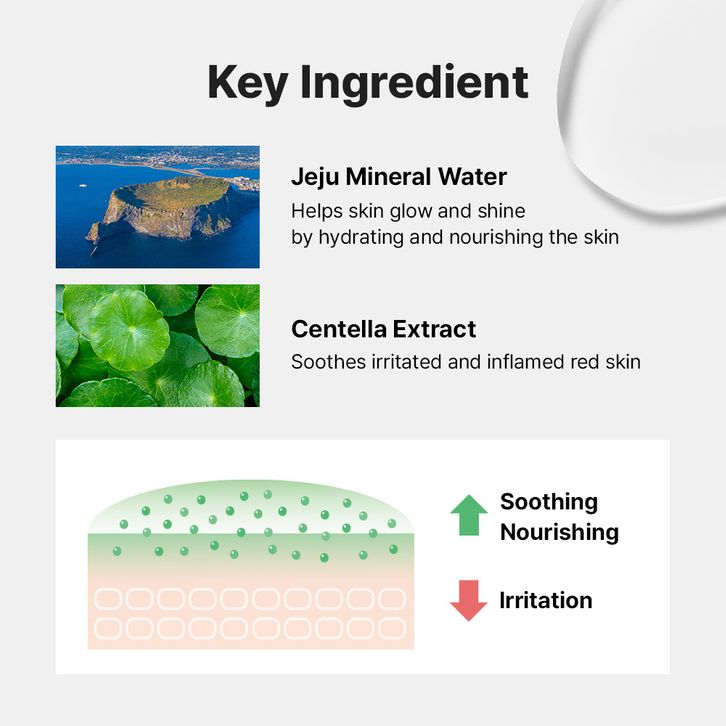 Key Ingredient

Jeju Mineral Water
Helps skin glow and shine by hydrating and nourishing the skin

Centella Extract
Soothes irritated and inflamed red skin

Soothing
Nourishing

Irritation